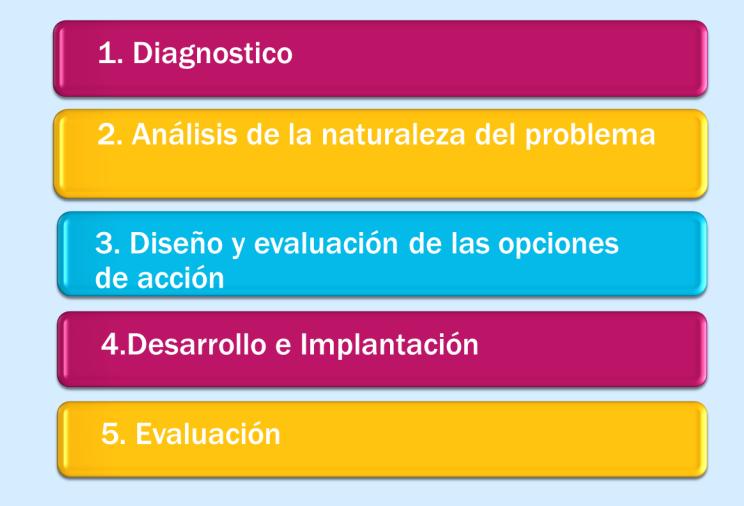 1. Diagnostico

2. Análisis de la naturaleza del problema

3. Diseño y evaluación de las opciones de acción

4.Desarrollo e Implantación

5. Evaluación